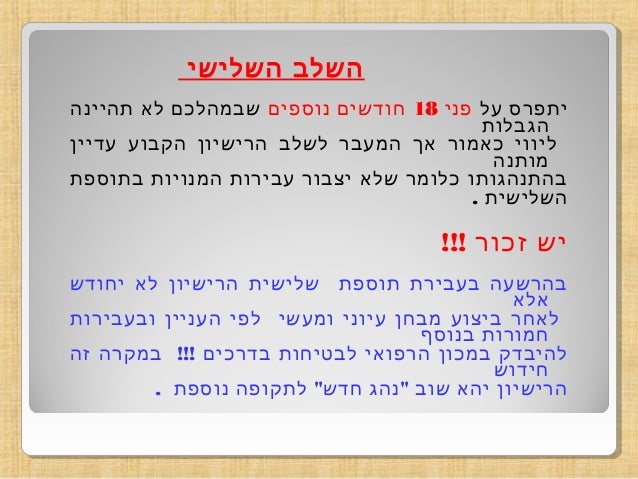 השלב השלישי

יתפרס על פני 18 חודשים נוספים שבמהלכם לא תהיינה הגבלות
ליווי כאמור אך המעבר לשלב הרישיון הקבוע עדיין מותנה
בהתנהגותו כלומר שלא יצבור עבירות המנויות בתוספת השלישית .

יש זכור !!!

בהרשעה בעבירת תוספת שלישית הרישיון לא יחודש אלא
לאחר ביצוע מבחן עיוני ומעשי לפי העניין ובעבירות חמורות בנוסף
להיבדק במכון הרפואי לבטיחות בדרכים !!! במקרה זה חידוש
הרישיון יהא שוב "נהג חדש" לתקופה נוספת .